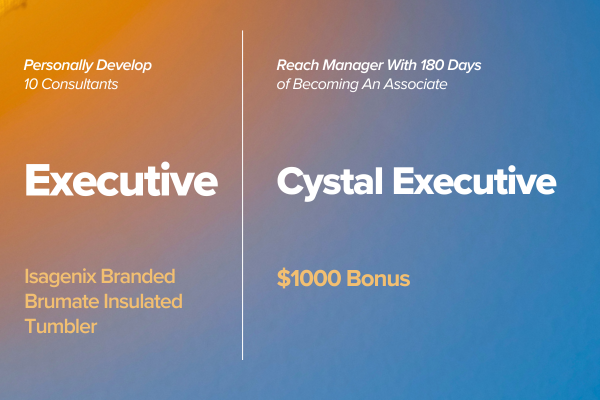 Personally Develop
10 Consultants

Executive

Isagenix Branded Brumate Insulated Tumbler

Reach Manager With 180 Days
of Becoming An Associate

Cystal Executive

$1000 Bonus